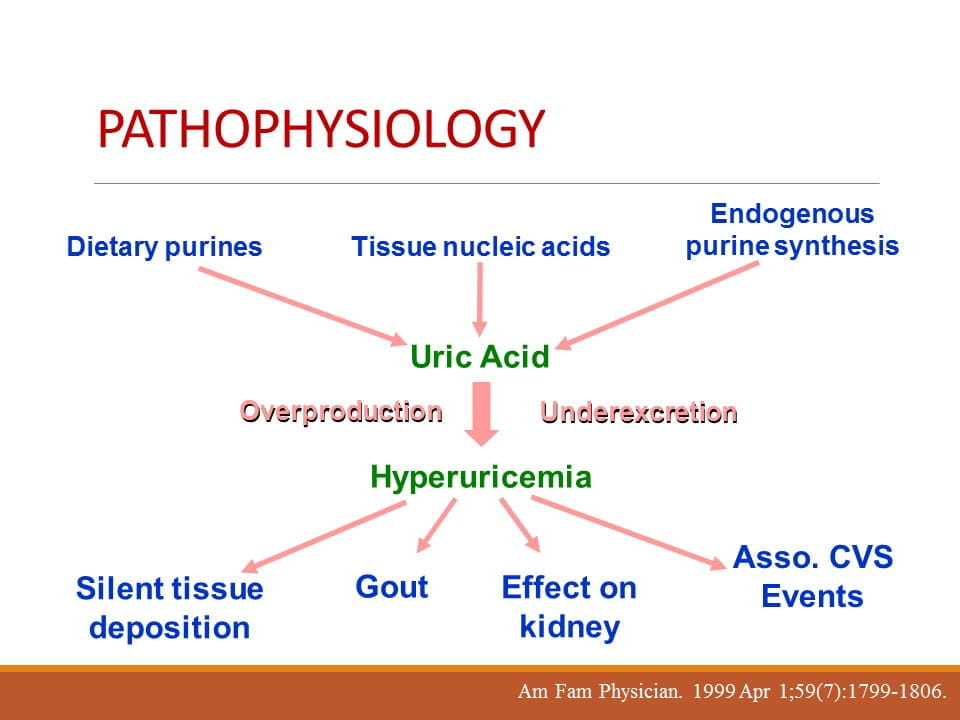 PATHOPHYSIOLOGY

Dietary purines

Tissue nucleic acids

Endogenous purine synthesis

Uric Acid

Overproduction

Underexcretion

Hyperuricemia

Silent tissue deposition

Gout

Effect on kidney

Asso. CVS Events

Am Fam Physician. 1999 Apr 1;59(7):1799-1806.